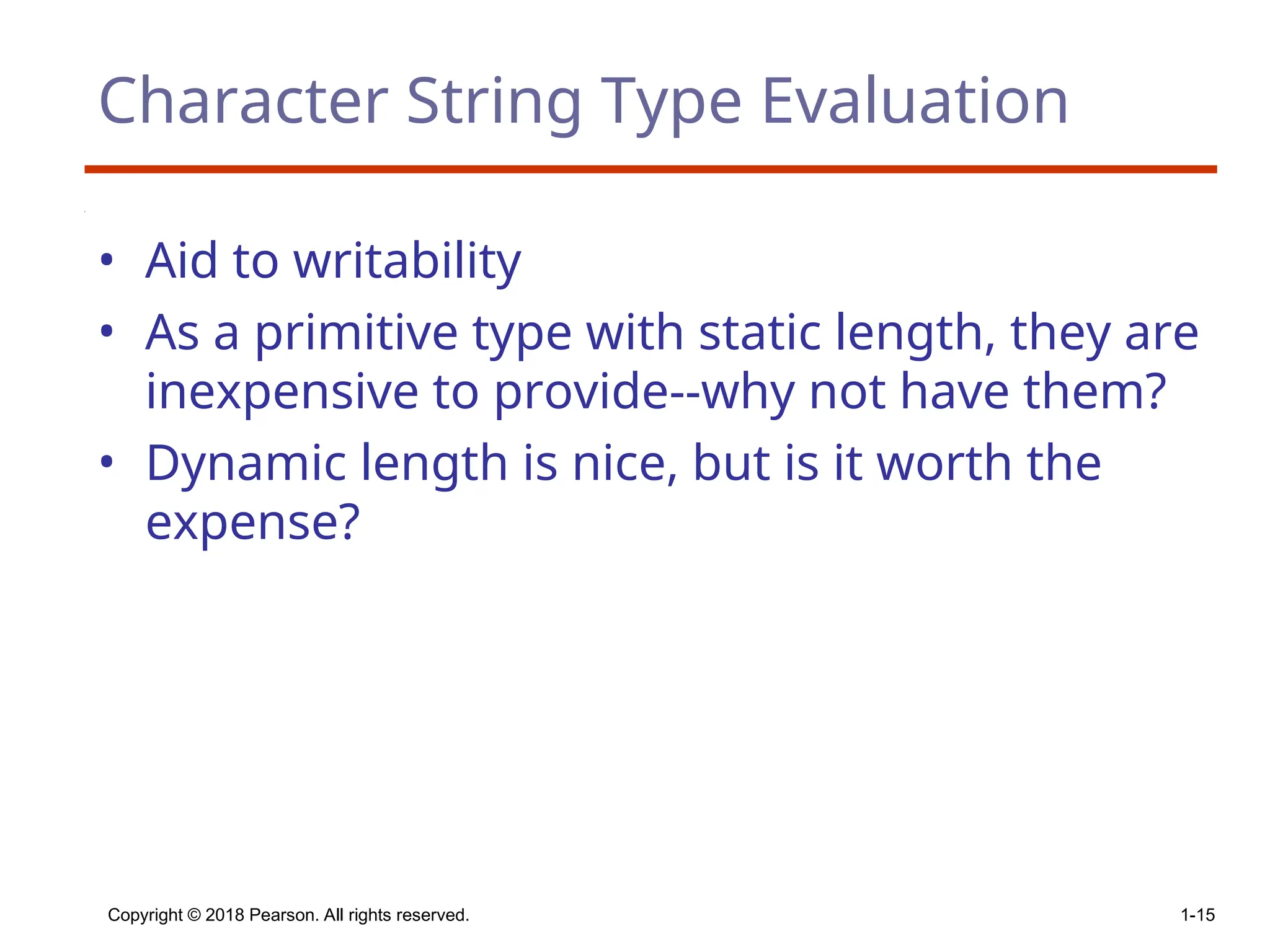 Character String Type Evaluation

• Aid to writability
• As a primitive type with static length, they are inexpensive to provide--why not have them?
• Dynamic length is nice, but is it worth the expense?

Copyright © 2018 Pearson. All rights reserved.

1-15